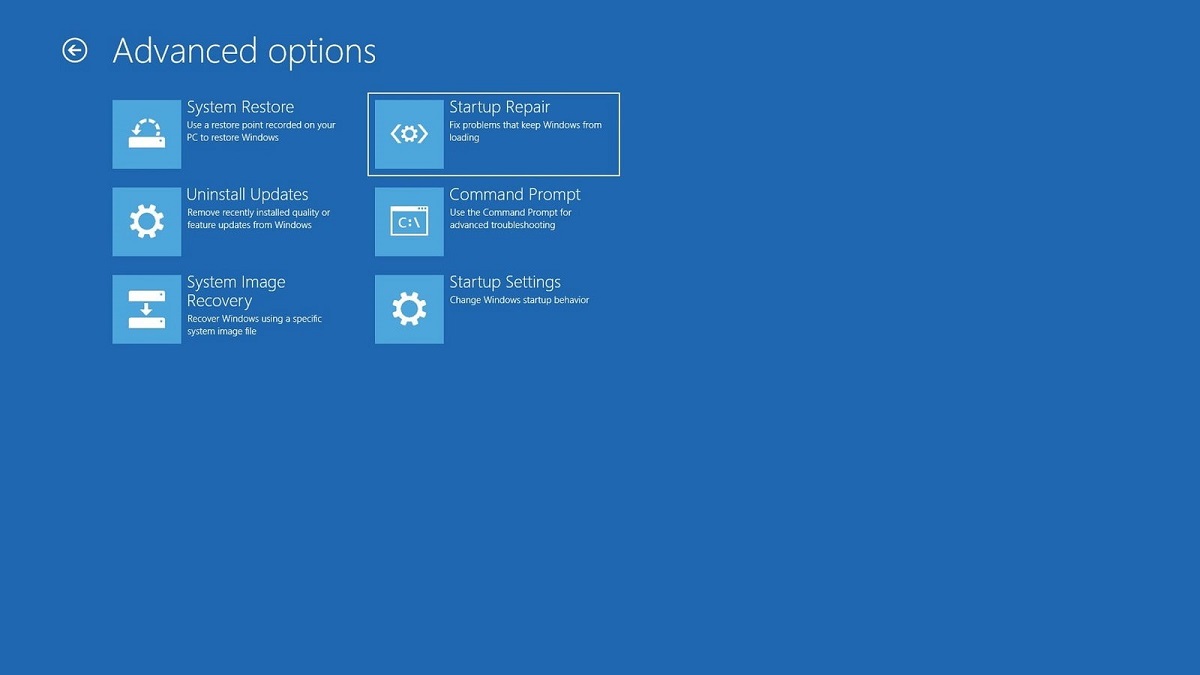 Advanced options

System Restore
Use a restore point recorded on your PC to restore Windows

Uninstall Updates
Remove recently installed quality or feature updates from Windows

System Image Recovery
Recover Windows using a specific system image file

Startup Repair
Fix problems that keep Windows from loading

Command Prompt
Use the Command Prompt for advanced troubleshooting

C:\

Startup Settings
Change Windows startup behavior